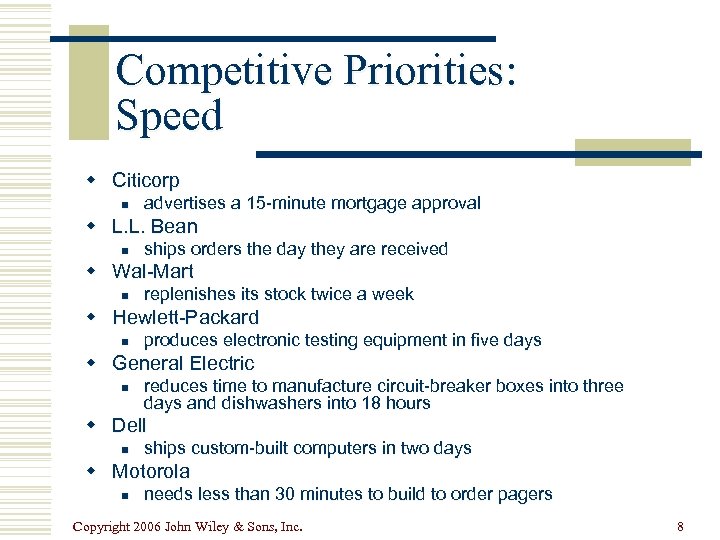 Competitive Priorities: Speed

- Citicorp
  - advertises a 15-minute mortgage approval
- L.L. Bean
  - ships orders the day they are received
- Wal-Mart
  - replenishes its stock twice a week
- Hewlett-Packard
  - produces electronic testing equipment in five days
- General Electric
  - reduces time to manufacture circuit-breaker boxes into three days and dishwashers into 18 hours
- Dell
  - ships custom-built computers in two days
- Motorola
  - needs less than 30 minutes to build to order pagers

Copyright 2006 John Wiley & Sons, Inc.

8